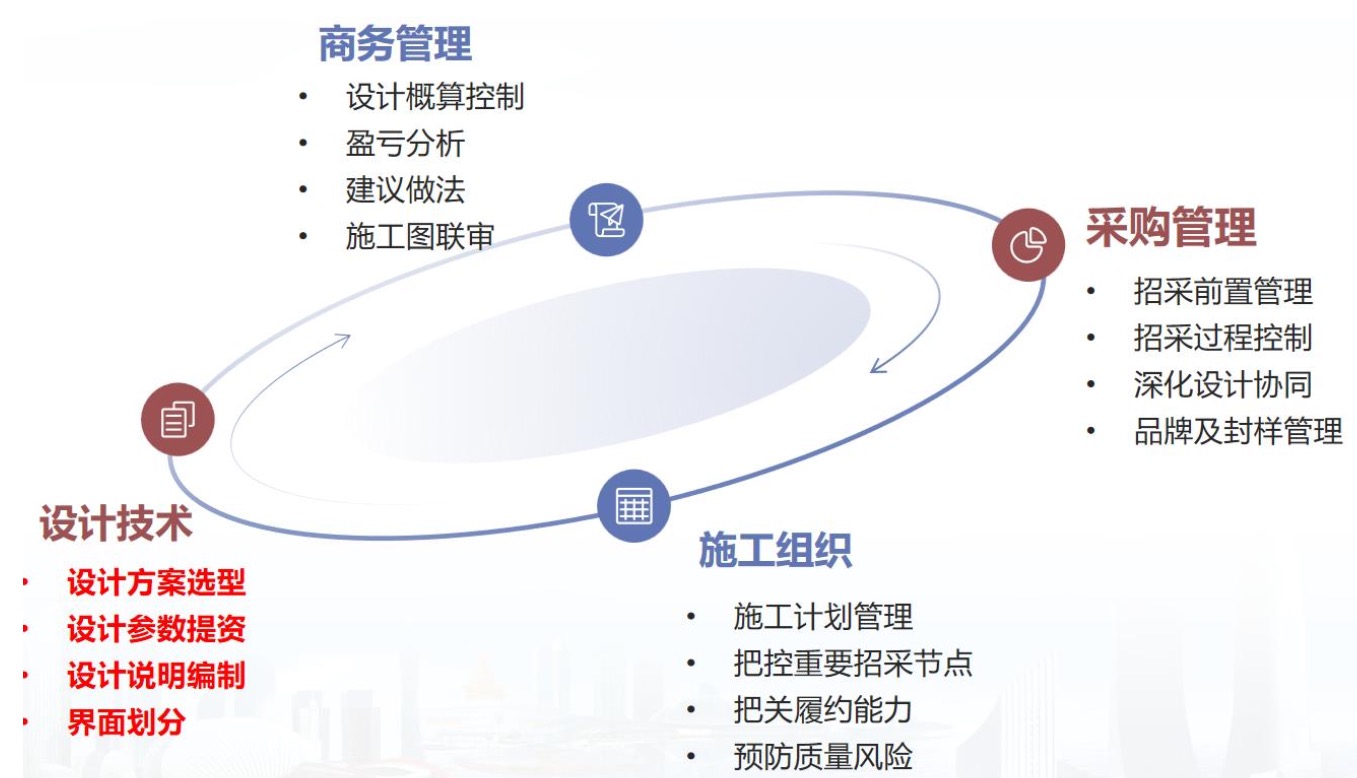 商务管理

• 设计概算控制
• 盈亏分析
• 建议做法
• 施工图联审

采购管理

• 招采前置管理
• 招采过程控制
• 深化设计协同
• 品牌及封样管理

设计技术

• 设计方案选型
• 设计参数提资
• 设计说明编制
• 界面划分

施工组织

• 施工计划管理
• 把控重要招采节点
• 把关履约能力
• 预防质量风险